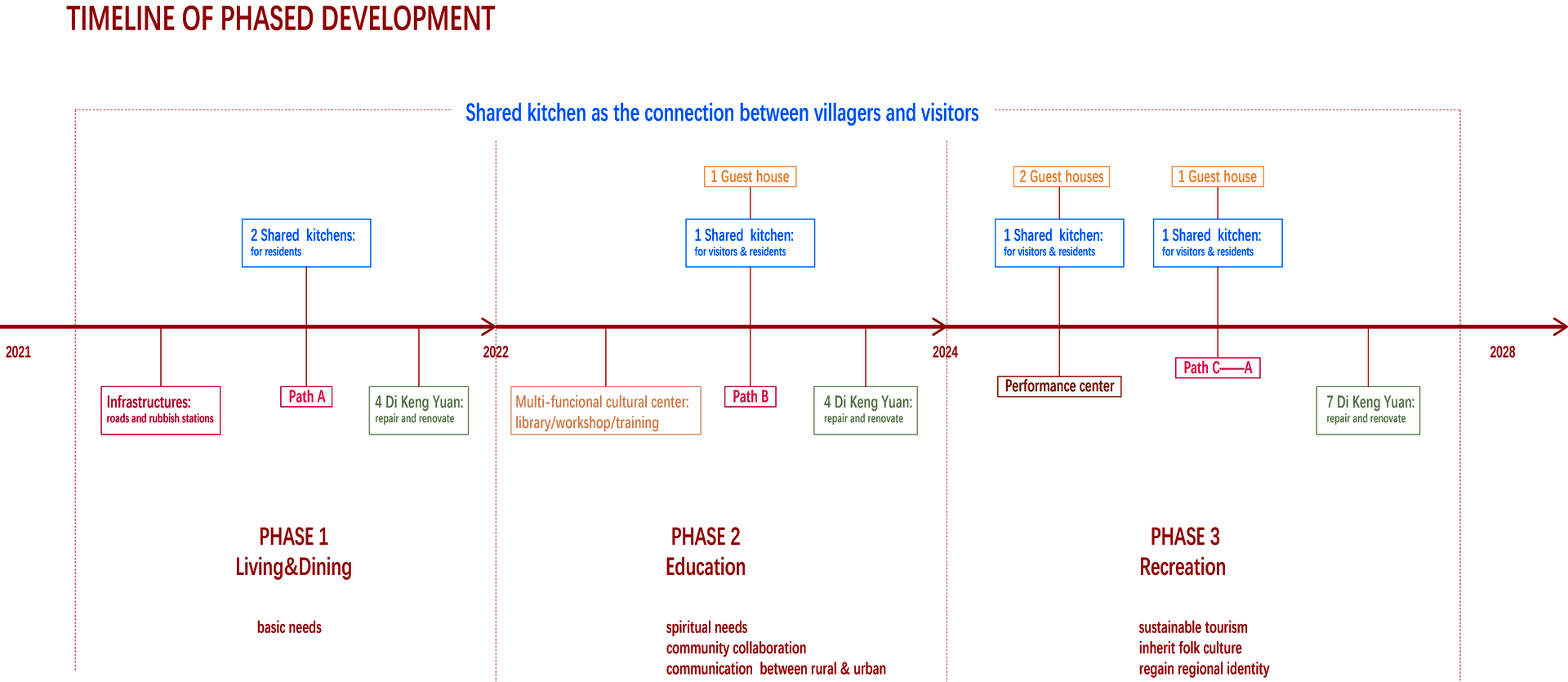 TIMELINE OF PHASED DEVELOPMENT

Shared kitchen as the connection between villagers and visitors

1 Guest house

2 Guest houses

1 Guest house

2 Shared kitchens:
for residents

1 Shared kitchen:
for visitors & residents

1 Shared kitchen:
for visitors & residents

1 Shared kitchen:
for visitors & residents

2021

2022

2024

2028

Infrastructures:
roads and rubbish stations

Path A

4 Di Keng Yuan:
repair and renovate

Multi-funcional cultural center:
library/workshop/training

Path B

4 Di Keng Yuan:
repair and renovate

Performance center

Path C——A

7 Di Keng Yuan:
repair and renovate

PHASE 1
Living&Dining

basic needs

PHASE 2
Education

spiritual needs
community collaboration
communication between rural & urban

PHASE 3
Recreation

sustainable tourism
inherit folk culture
regain regional identity